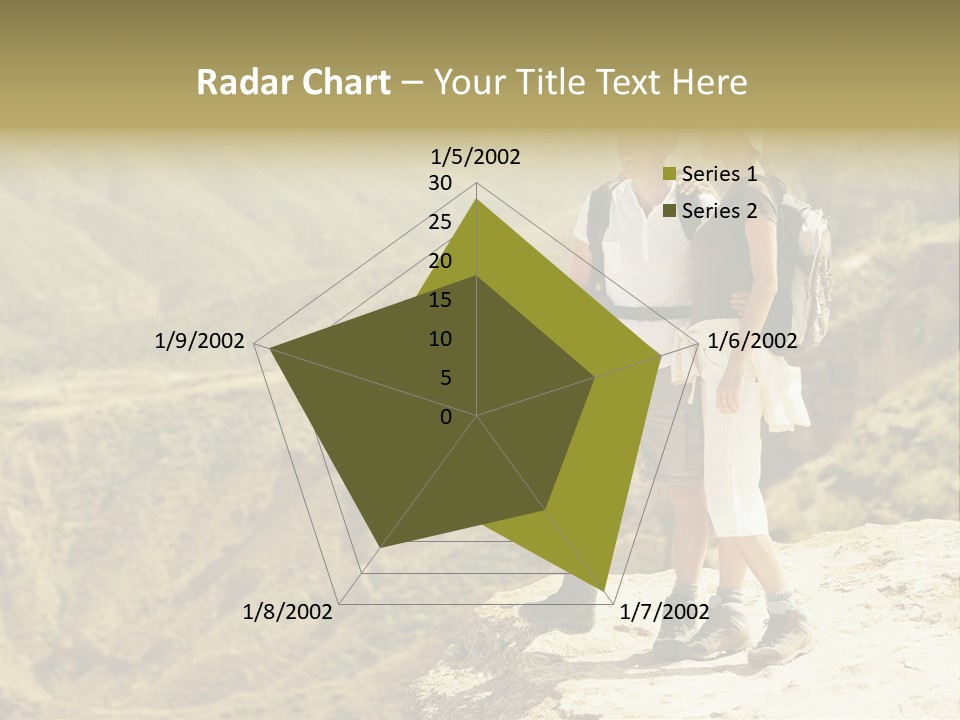 Radar Chart – Your Title Text Here

1/5/2002
30
25
20
15
10
5
0
1/6/2002
1/7/2002
1/8/2002
1/9/2002

Series 1
Series 2